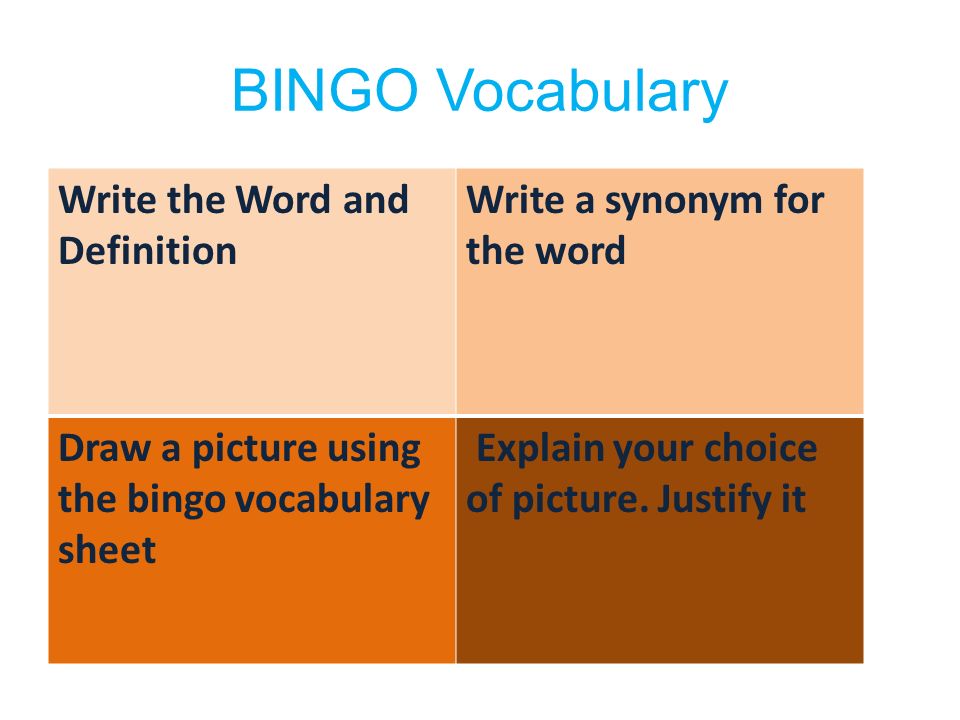 BINGO Vocabulary

| Write the Word and Definition | Write a synonym for the word |
|---|---|
| Draw a picture using the bingo vocabulary sheet | Explain your choice of picture. Justify it |